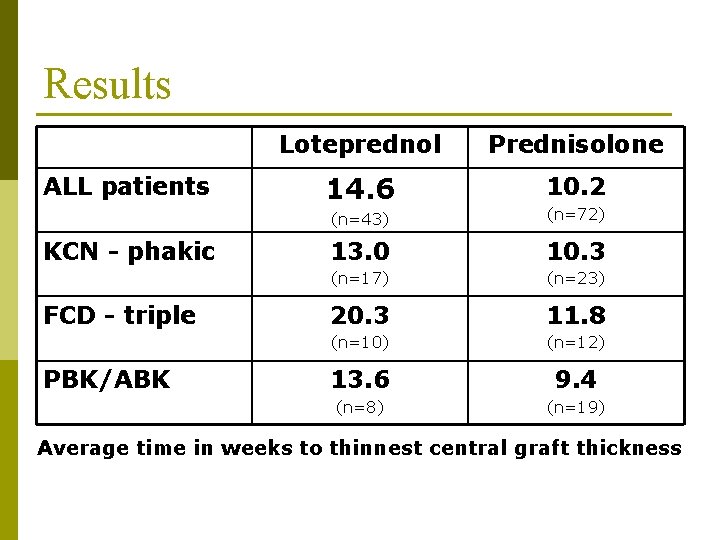 Results

| | Loteprednol | Prednisolone |
|---|---|---|
| ALL patients | 14.6 (n=43) | 10.2 (n=72) |
| KCN - phakic | 13.0 (n=17) | 10.3 (n=23) |
| FCD - triple | 20.3 (n=10) | 11.8 (n=12) |
| PBK/ABK | 13.6 (n=8) | 9.4 (n=19) |

Average time in weeks to thinnest central graft thickness